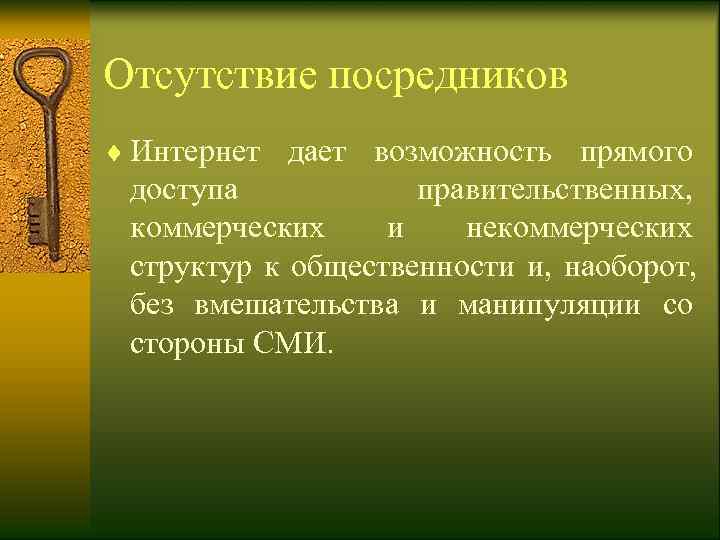 Отсутствие посредников

♦ Интернет дает возможность прямого доступа правительственных, коммерческих и некоммерческих структур к общественности и, наоборот, без вмешательства и манипуляции со стороны СМИ.